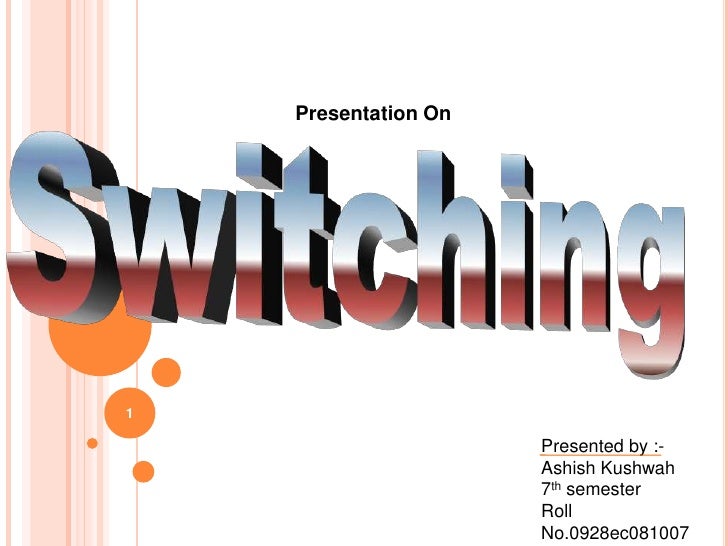 Presentation On

Switching

1

Presented by :-
Ashish Kushwah
7th semester
Roll No.0928ec081007